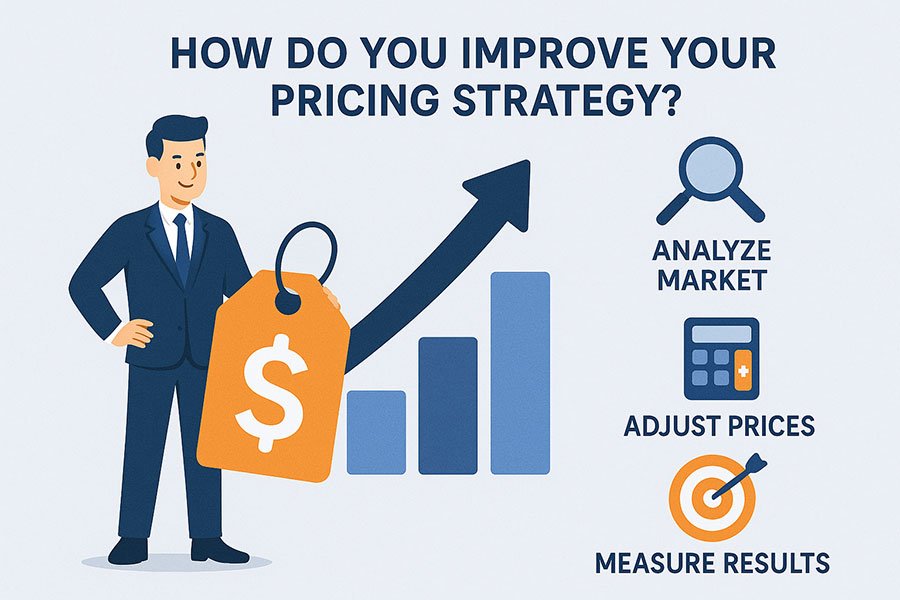 HOW DO YOU IMPROVE YOUR PRICING STRATEGY?

$

ANALYZE MARKET

ADJUST PRICES

MEASURE RESULTS